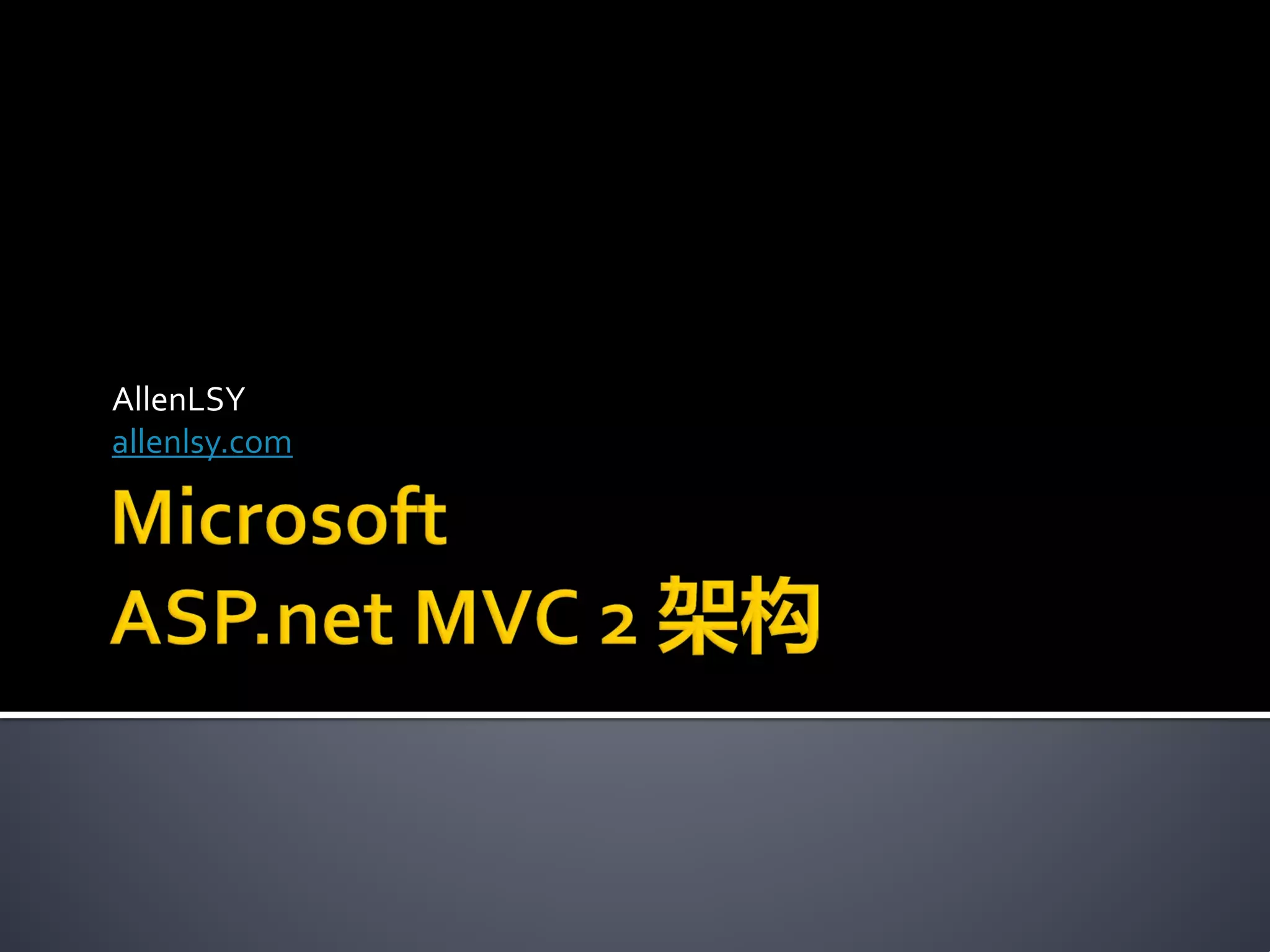 AllenLSY
allenlsy.com

Microsoft
ASP.net MVC 2 架构